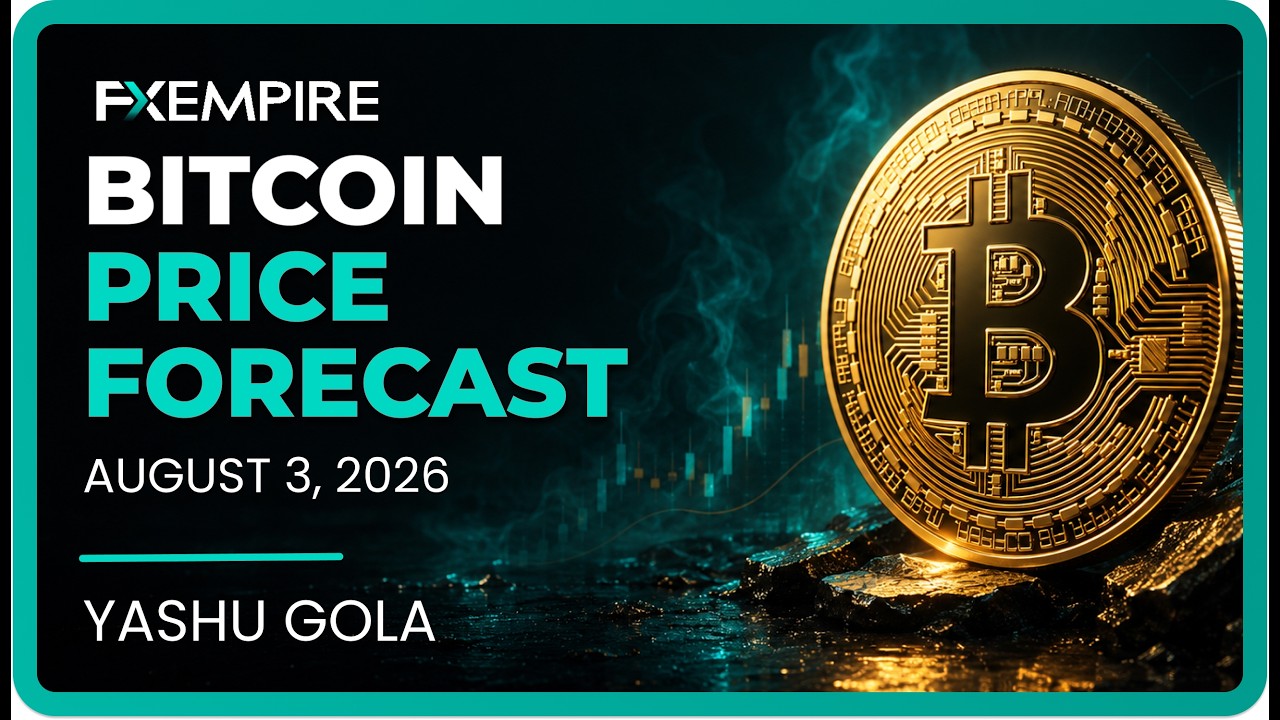 FXEMPIRE

BITCOIN
PRICE
FORECAST

AUGUST 3, 2026

YASHU GOLA